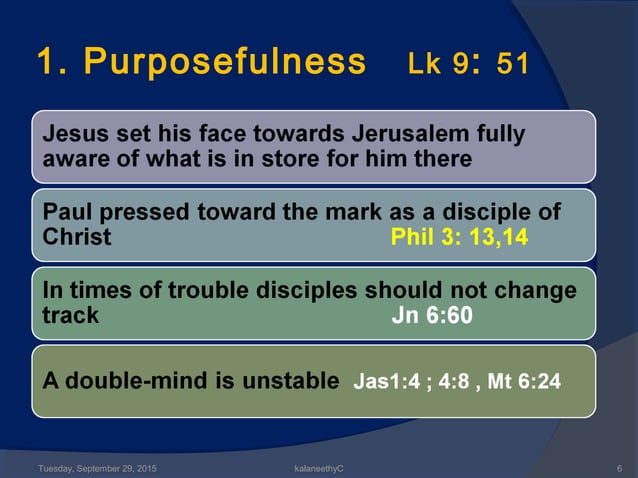 1. Purposefulness Lk 9: 51

Jesus set his face towards Jerusalem fully aware of what is in store for him there

Paul pressed toward the mark as a disciple of Christ Phil 3: 13,14

In times of trouble disciples should not change track Jn 6:60

A double-mind is unstable Jas1:4 ; 4:8 , Mt 6:24

Tuesday, September 29, 2015 kalaneethyC 6